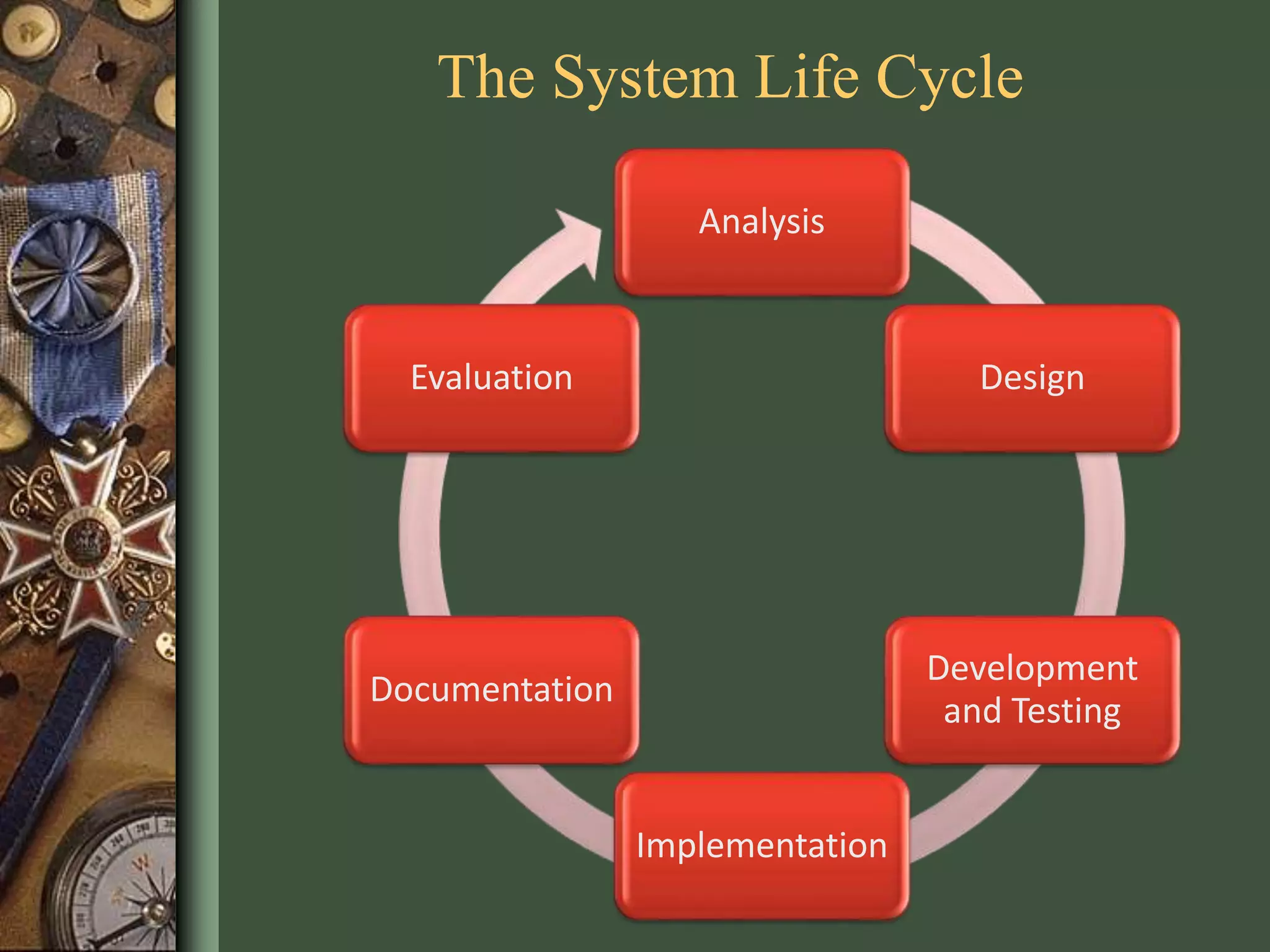 The System Life Cycle

Analysis

Design

Development and Testing

Implementation

Documentation

Evaluation